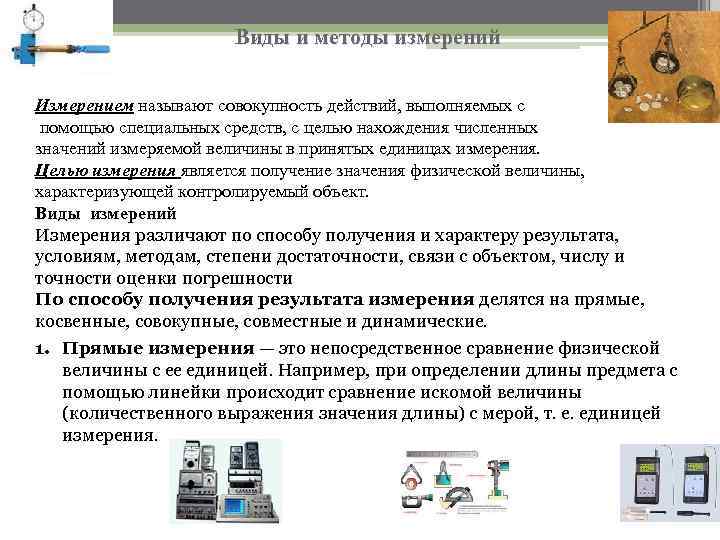 Виды и методы измерений

Измерением называют совокупность действий, выполняемых с помощью специальных средств, с целью нахождения численных значений измеряемой величины в принятых единицах измерения.
Целью измерения является получение значения физической величины, характеризующей контролируемый объект.
Виды измерений
Измерения различают по способу получения и характеру результата, условиям, методам, степени достаточности, связи с объектом, числу и точности оценки погрешности
По способу получения результата измерения делятся на прямые, косвенные, совокупные, совместные и динамические.

1. Прямые измерения — это непосредственное сравнение физической величины с ее единицей. Например, при определении длины предмета с помощью линейки происходит сравнение искомой величины (количественного выражения значения длины) с мерой, т. е. единицей измерения.